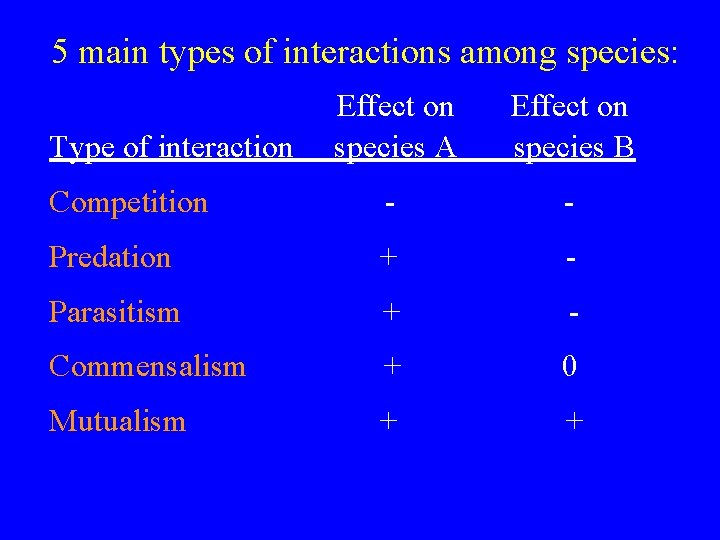 5 main types of interactions among species:

| Type of interaction | Effect on species A | Effect on species B |
|---|---|---|
| Competition | - | - |
| Predation | + | - |
| Parasitism | + | - |
| Commensalism | + | 0 |
| Mutualism | + | + |